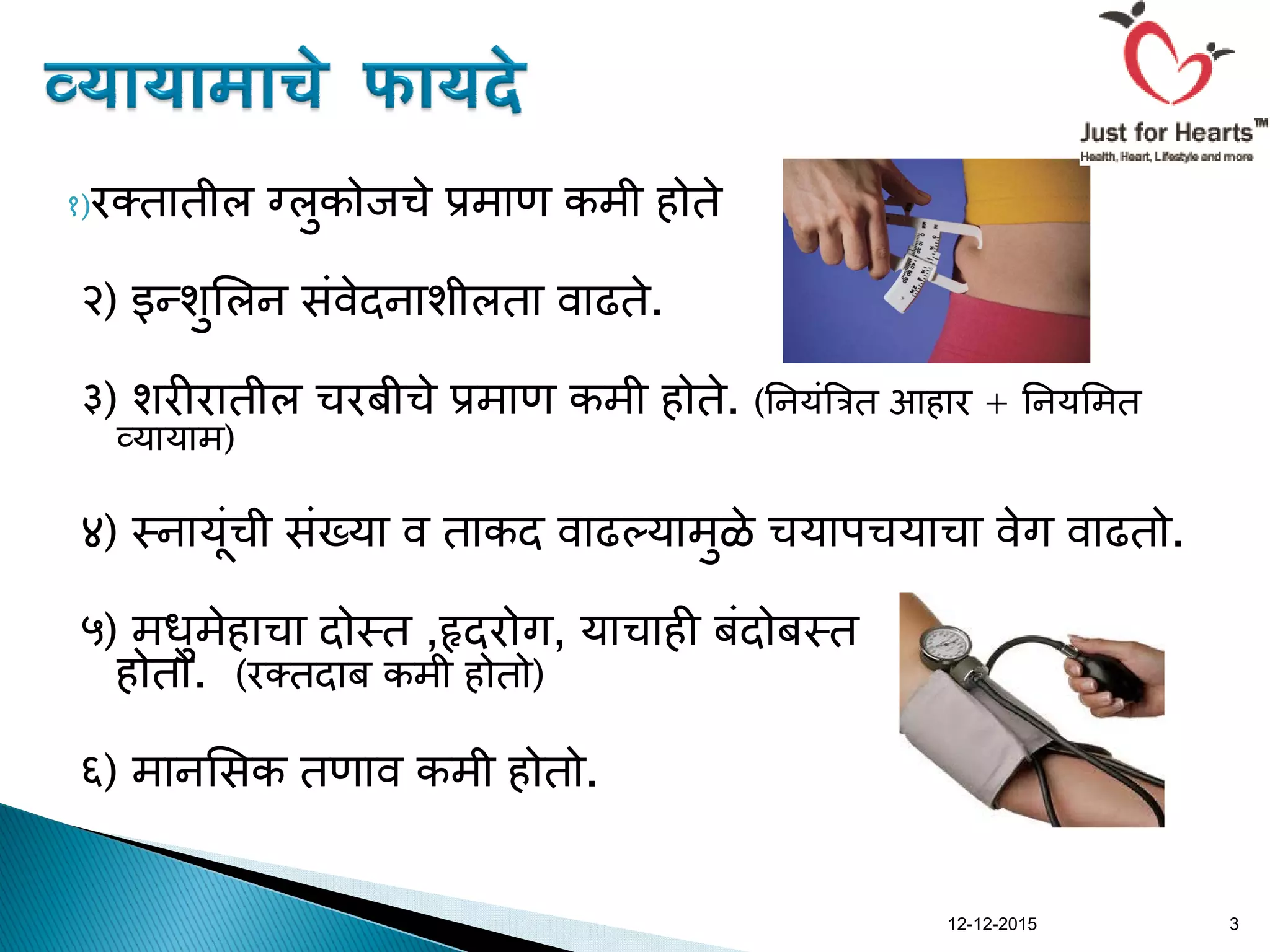 व्यायामाचे फायदे

Just for Hearts™
Health, Heart, Lifestyle and more

१)रक्तातील ग्लुकोजचे प्रमाण कमी होते

२) इन्शुलिन संवेदनाशीलता वाढते.

३) शरीरातील चरबीचे प्रमाण कमी होते. (नियंत्रित आहार + नियमित व्यायाम)

४) स्नायूंची संख्या व ताकद वाढल्यामुळे चयापचयाचा वेग वाढतो.

५) मधुमेहाचा दोस्त ,हृदरोग, याचाही बंदोबस्त होतो. (रक्तदाब कमी होतो)

६) मानसिक तणाव कमी होतो.

12-12-2015

3